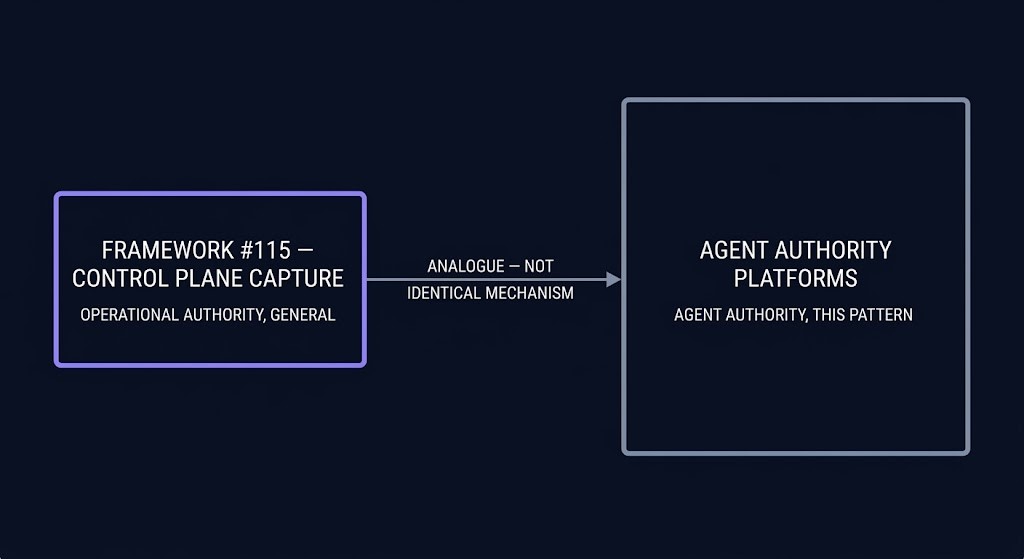 FRAMEWORK #115 — CONTROL PLANE CAPTURE

OPERATIONAL AUTHORITY, GENERAL

ANALOGUE — NOT IDENTICAL MECHANISM

AGENT AUTHORITY PLATFORMS

AGENT AUTHORITY, THIS PATTERN